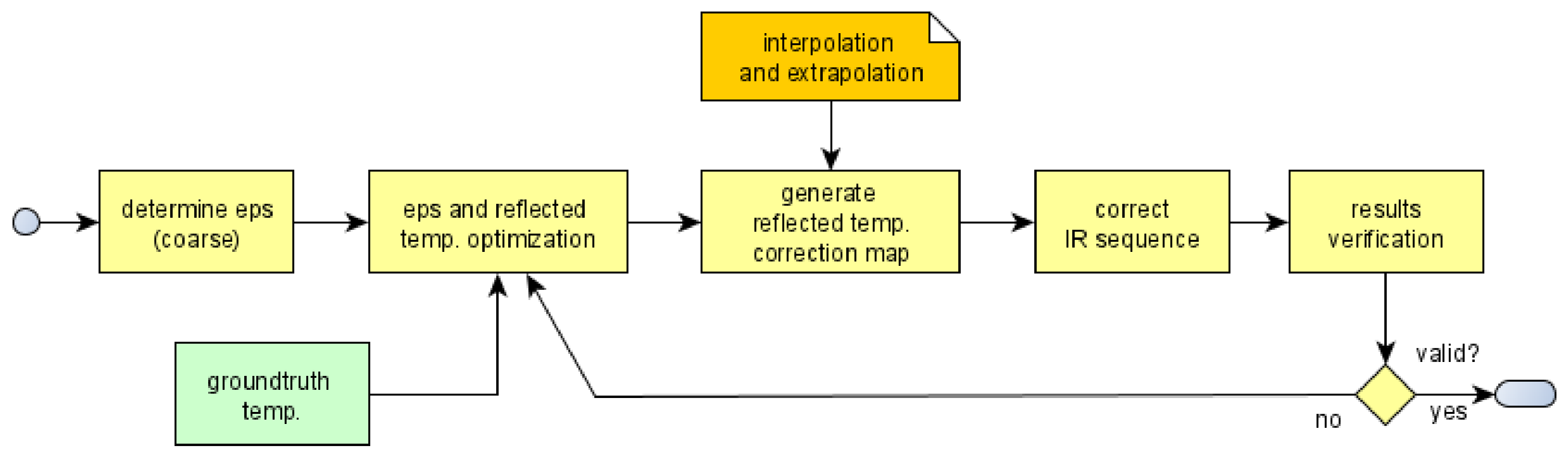 interpolation and extrapolation

determine eps (coarse)

eps and reflected temp. optimization

generate reflected temp. correction map

correct IR sequence

results verification

groundtruth temp.

valid?

no

yes